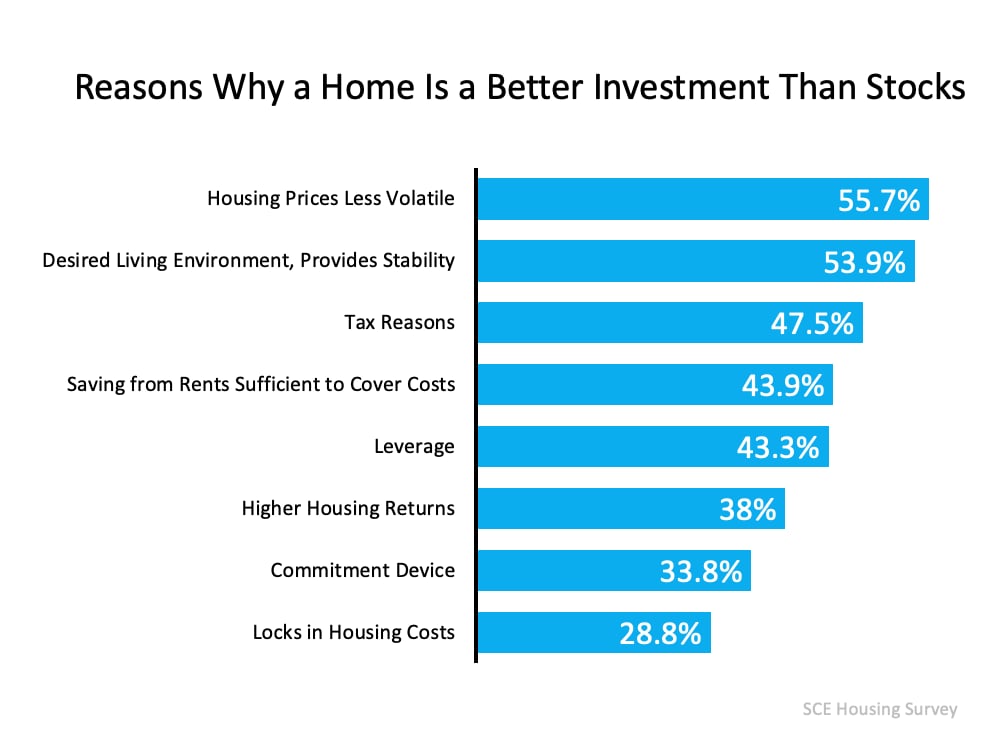 Reasons Why a Home Is a Better Investment Than Stocks

Housing Prices Less Volatile 55.7%
Desired Living Environment, Provides Stability 53.9%
Tax Reasons 47.5%
Saving from Rents Sufficient to Cover Costs 43.9%
Leverage 43.3%
Higher Housing Returns 38%
Commitment Device 33.8%
Locks in Housing Costs 28.8%

SCE Housing Survey